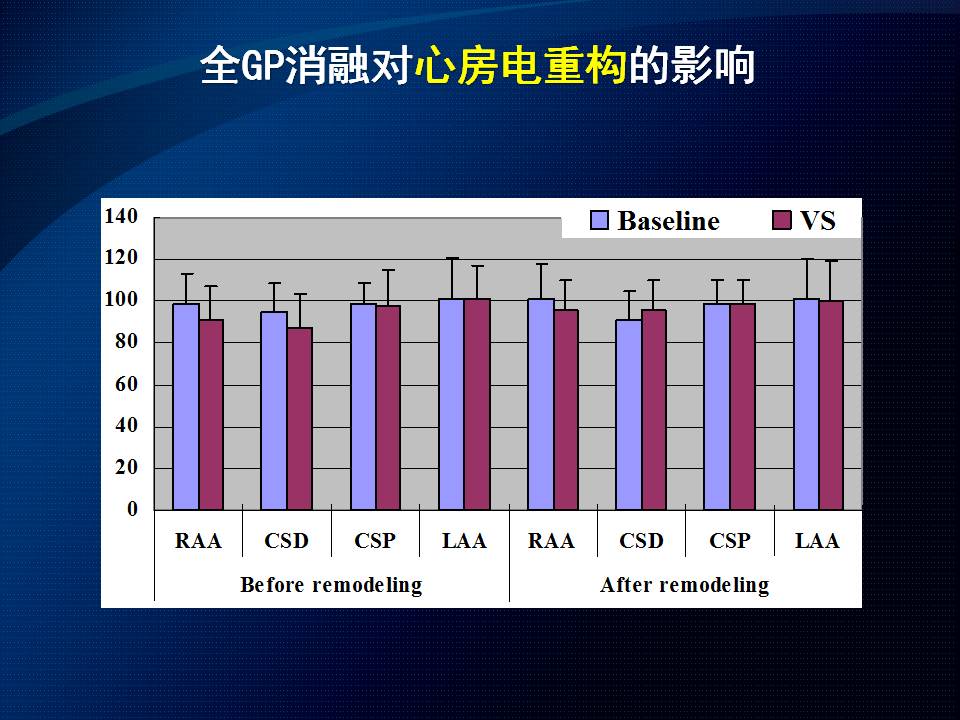 全GP消融对心房电重构的影响

Baseline VS

140
120
100
80
60
40
20
0

RAA CSD CSP LAA RAA CSD CSP LAA

Before remodeling After remodeling